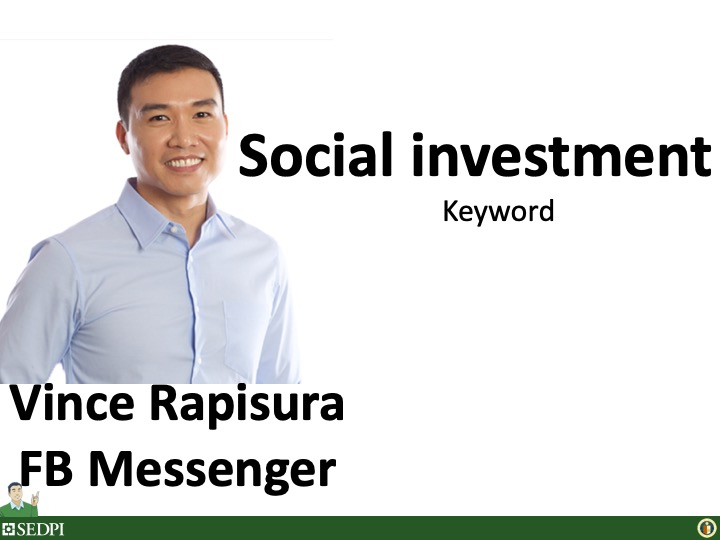 Social investment
Keyword

Vince Rapisura
FB Messenger

SEDPI